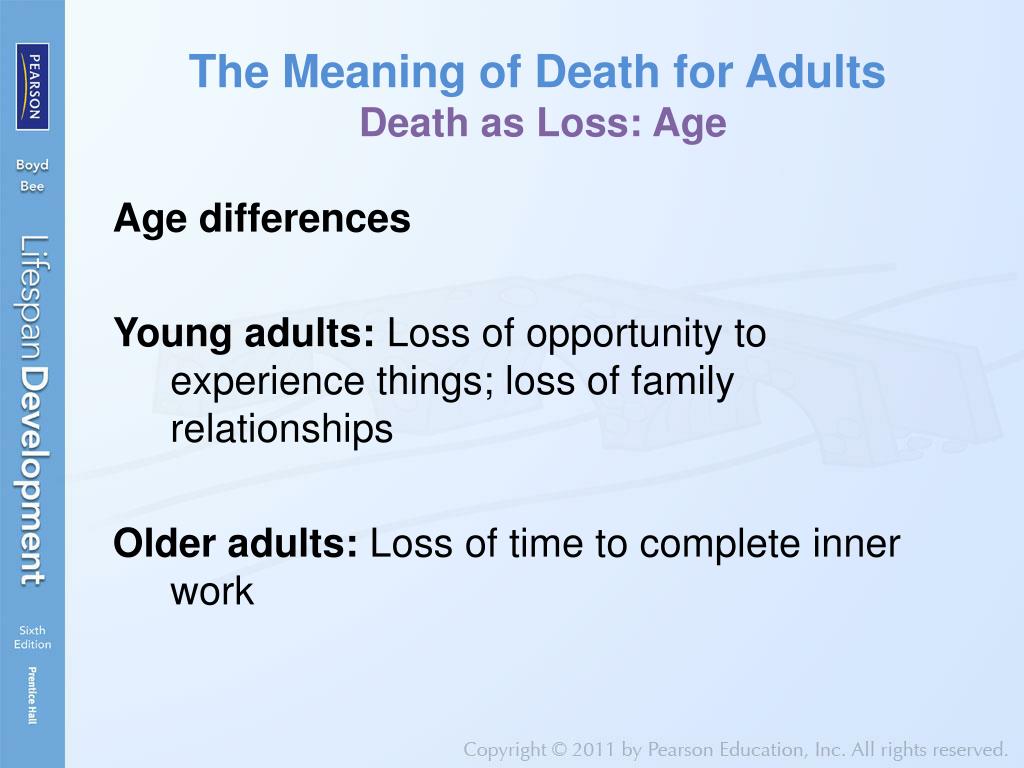 PEARSON

Boyd
Bee

Lifespan Development

Sixth
Edition

Prentice Hall

The Meaning of Death for Adults
Death as Loss: Age

Age differences

Young adults: Loss of opportunity to experience things; loss of family relationships

Older adults: Loss of time to complete inner work

Copyright © 2011 by Pearson Education, Inc. All rights reserved.